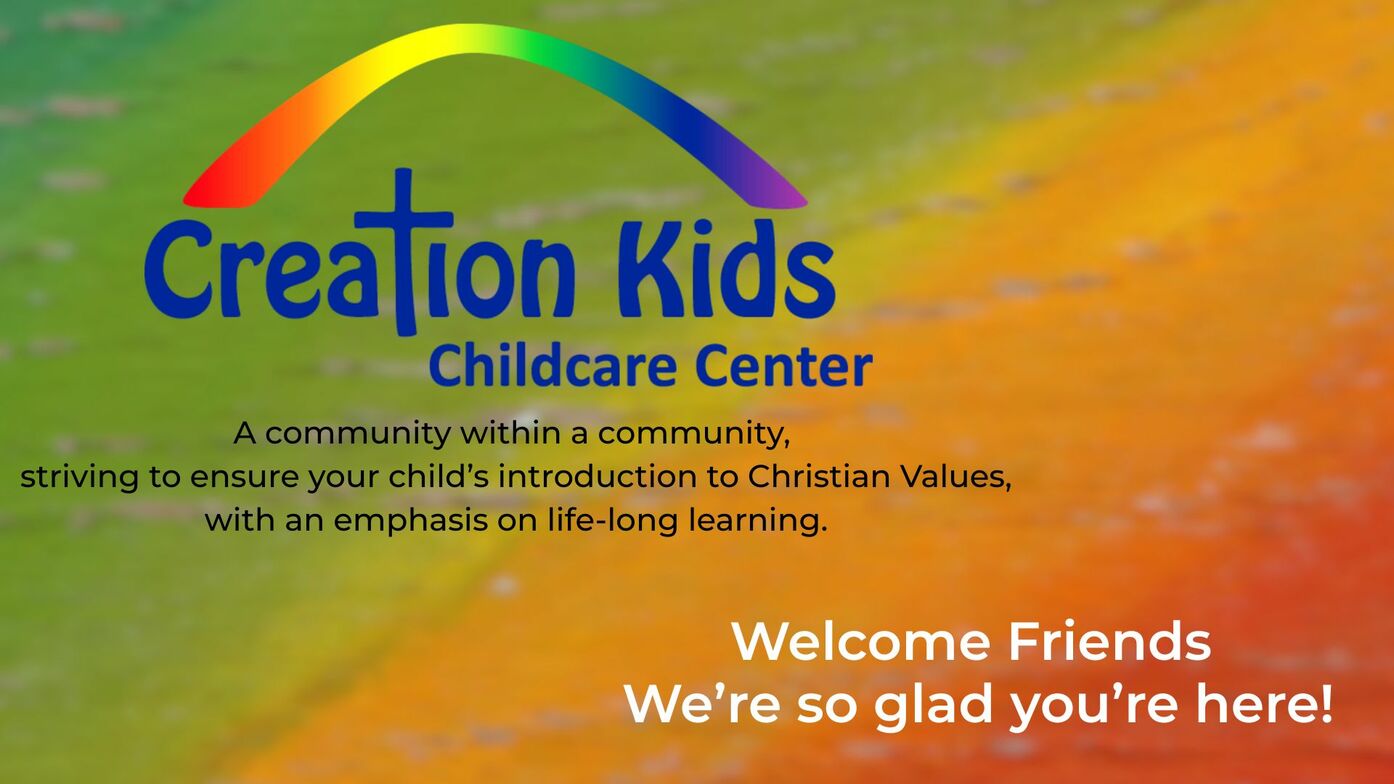 Creation Kids
Childcare Center

A community within a community, striving to ensure your child’s introduction to Christian Values, with an emphasis on life-long learning.

Welcome Friends
We’re so glad you’re here!